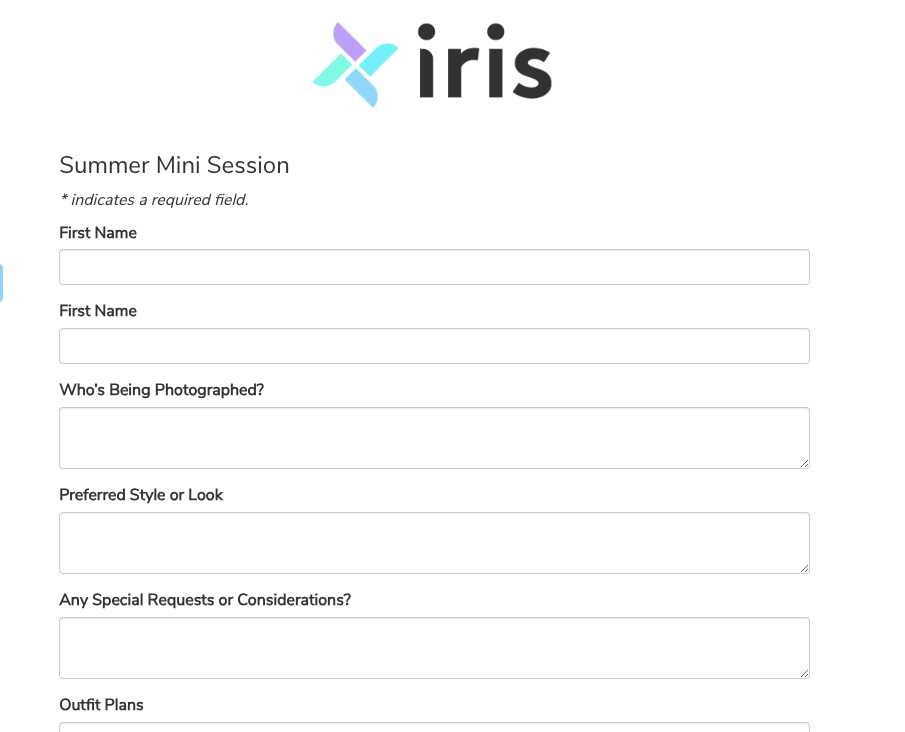 iris

Summer Mini Session

* indicates a required field.

First Name

First Name

Who's Being Photographed?

Preferred Style or Look

Any Special Requests or Considerations?

Outfit Plans